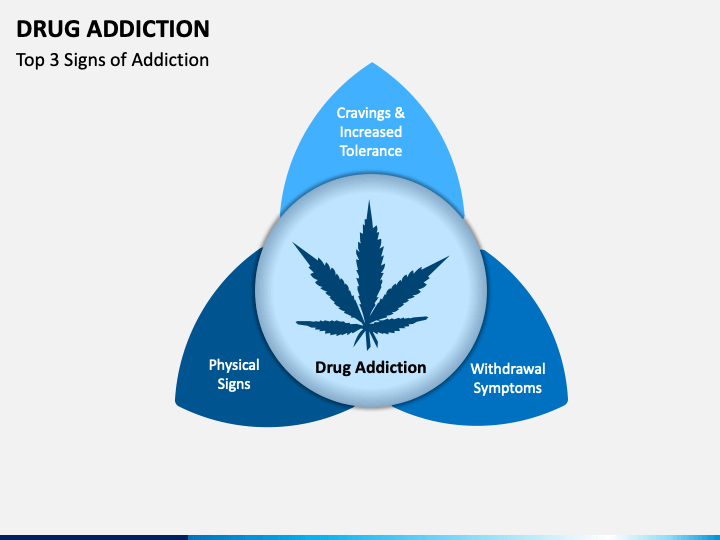 DRUG ADDICTION

Top 3 Signs of Addiction

Cravings & Increased Tolerance

Physical Signs

Drug Addiction

Withdrawal Symptoms